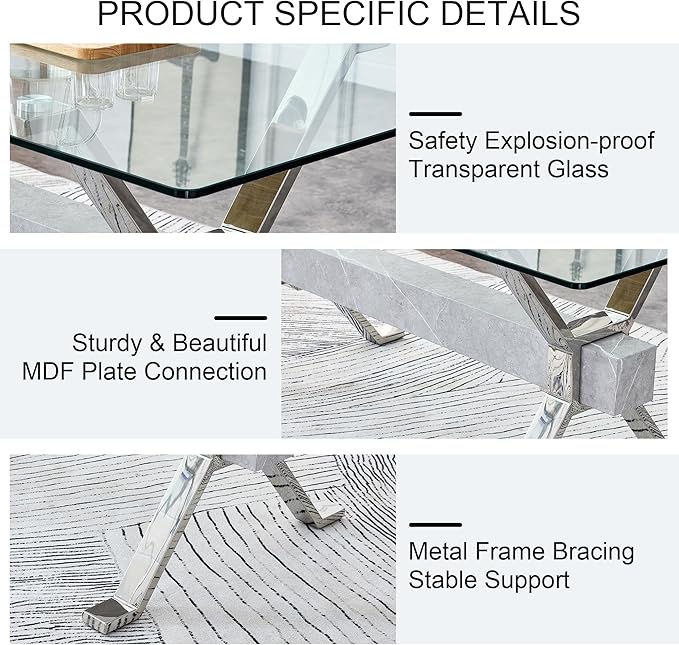 PRODUCT SPECIFIC DETAILS

Safety Explosion-proof Transparent Glass

Sturdy & Beautiful MDF Plate Connection

Metal Frame Bracing Stable Support